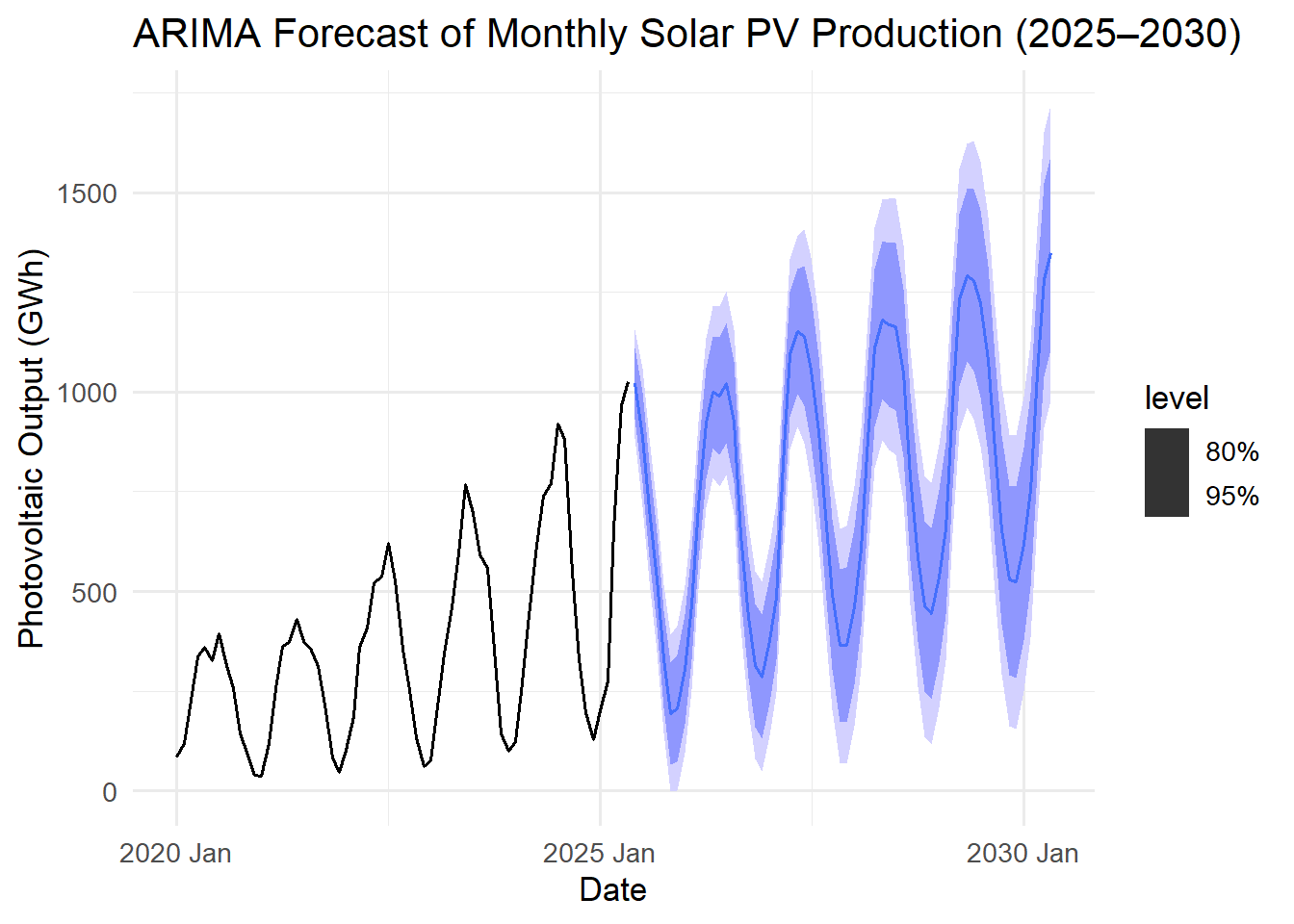 ARIMA Forecast of Monthly Solar PV Production (2025–2030)

Photovoltaic Output (GWh)

1500
1000
500
0

2020 Jan
2025 Jan
2030 Jan

Date

level
80%
95%